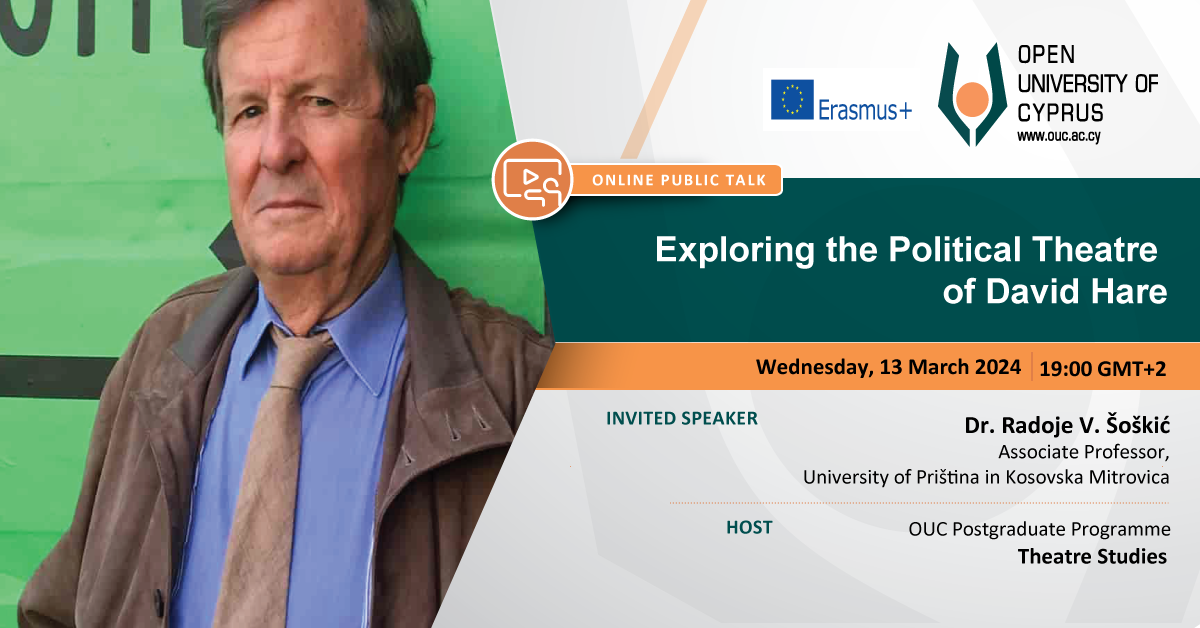 Erasmus+

OPEN UNIVERSITY OF CYPRUS
www.ouc.ac.cy

ONLINE PUBLIC TALK

Exploring the Political Theatre of David Hare

Wednesday, 13 March 2024 | 19:00 GMT+2

INVITED SPEAKER

Dr. Radoje V. Šoškić
Associate Professor,
University of Priština in Kosovska Mitrovica

HOST

OUC Postgraduate Programme
Theatre Studies